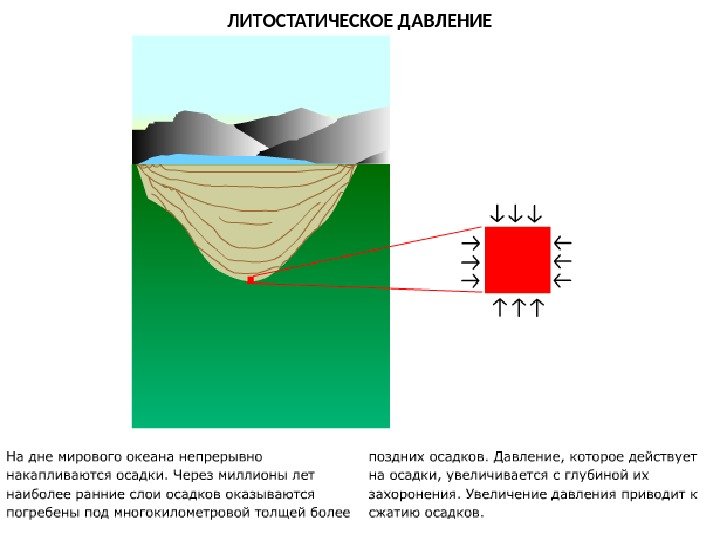 ЛИТОСТАТИЧЕСКОЕ ДАВЛЕНИЕ

На дне мирового океана непрерывно накапливаются осадки. Через миллионы лет наиболее ранние слои осадков оказываются погребены под многокилометровой толщей более поздних осадков. Давление, которое действует на осадки, увеличивается с глубиной их захоронения. Увеличение давления приводит к сжатию осадков.